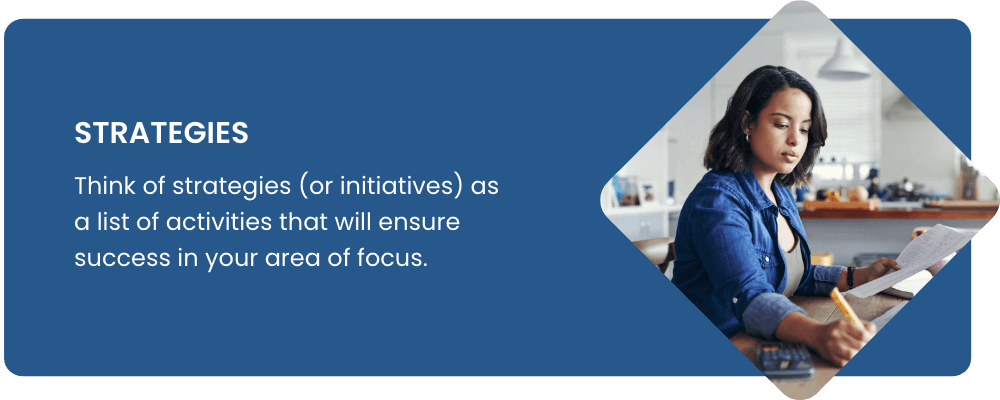 STRATEGIES

Think of strategies (or initiatives) as a list of activities that will ensure success in your area of focus.